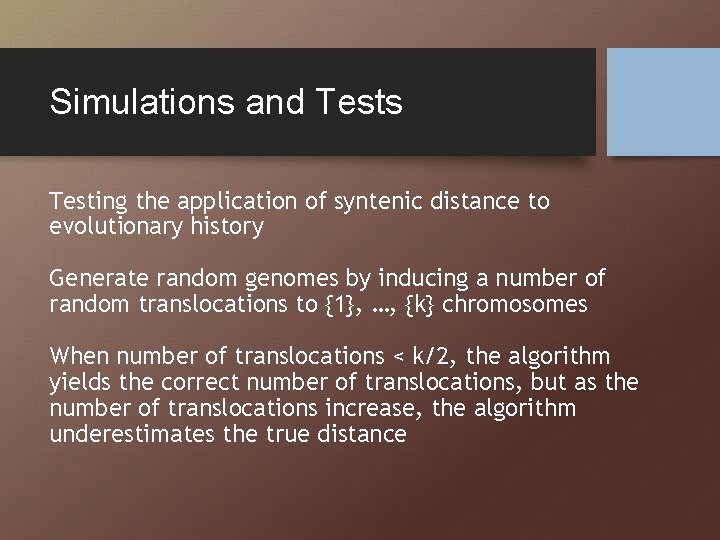 Simulations and Tests

Testing the application of syntenic distance to evolutionary history

Generate random genomes by inducing a number of random translocations to {1}, …, {k} chromosomes

When number of translocations < k/2, the algorithm yields the correct number of translocations, but as the number of translocations increase, the algorithm underestimates the true distance